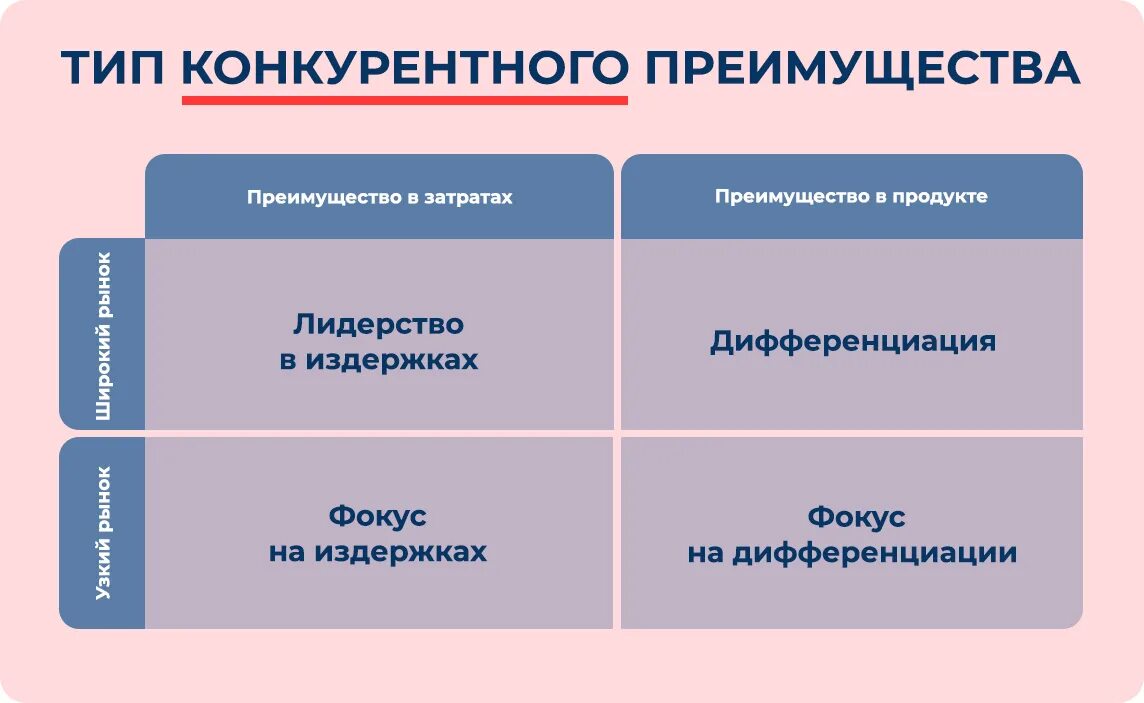 ТИП КОНКУРЕНТНОГО ПРЕИМУЩЕСТВА

| | Преимущество в затратах | Преимущество в продукте |
|---|---|---|
| Широкий рынок | Лидерство в издержках | Дифференциация |
| Узкий рынок | Фокус на издержках | Фокус на дифференциации |